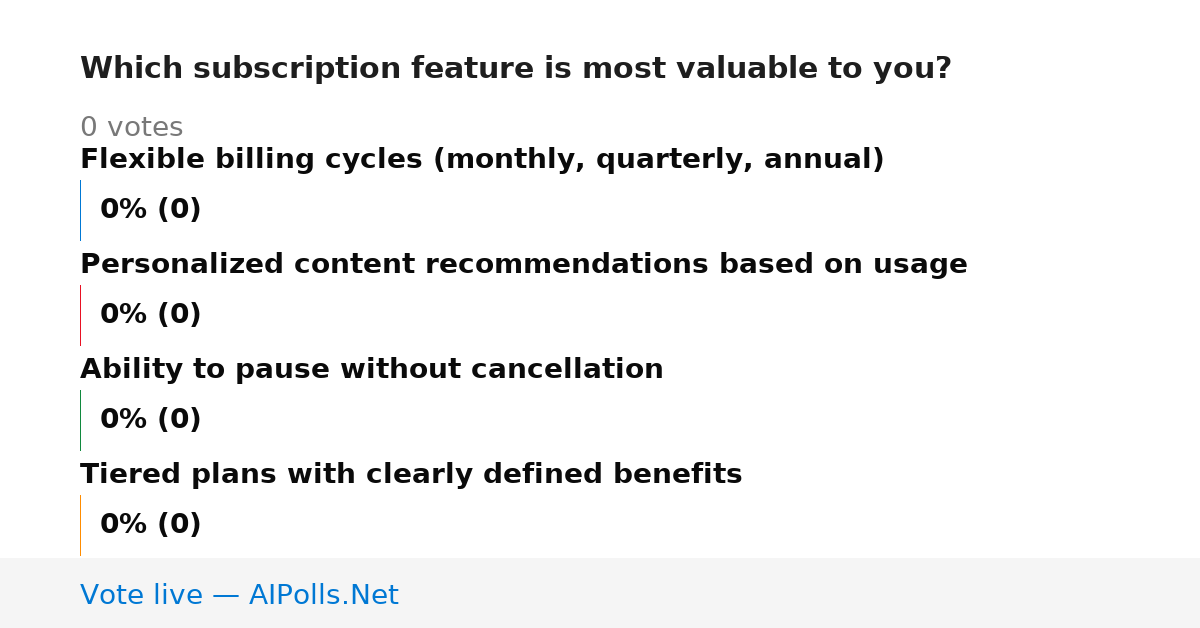 Which subscription feature is most valuable to you?

0 votes

Flexible billing cycles (monthly, quarterly, annual)

0% (0)

Personalized content recommendations based on usage

0% (0)

Ability to pause without cancellation

0% (0)

Tiered plans with clearly defined benefits

0% (0)

Vote live — AIPolls.Net